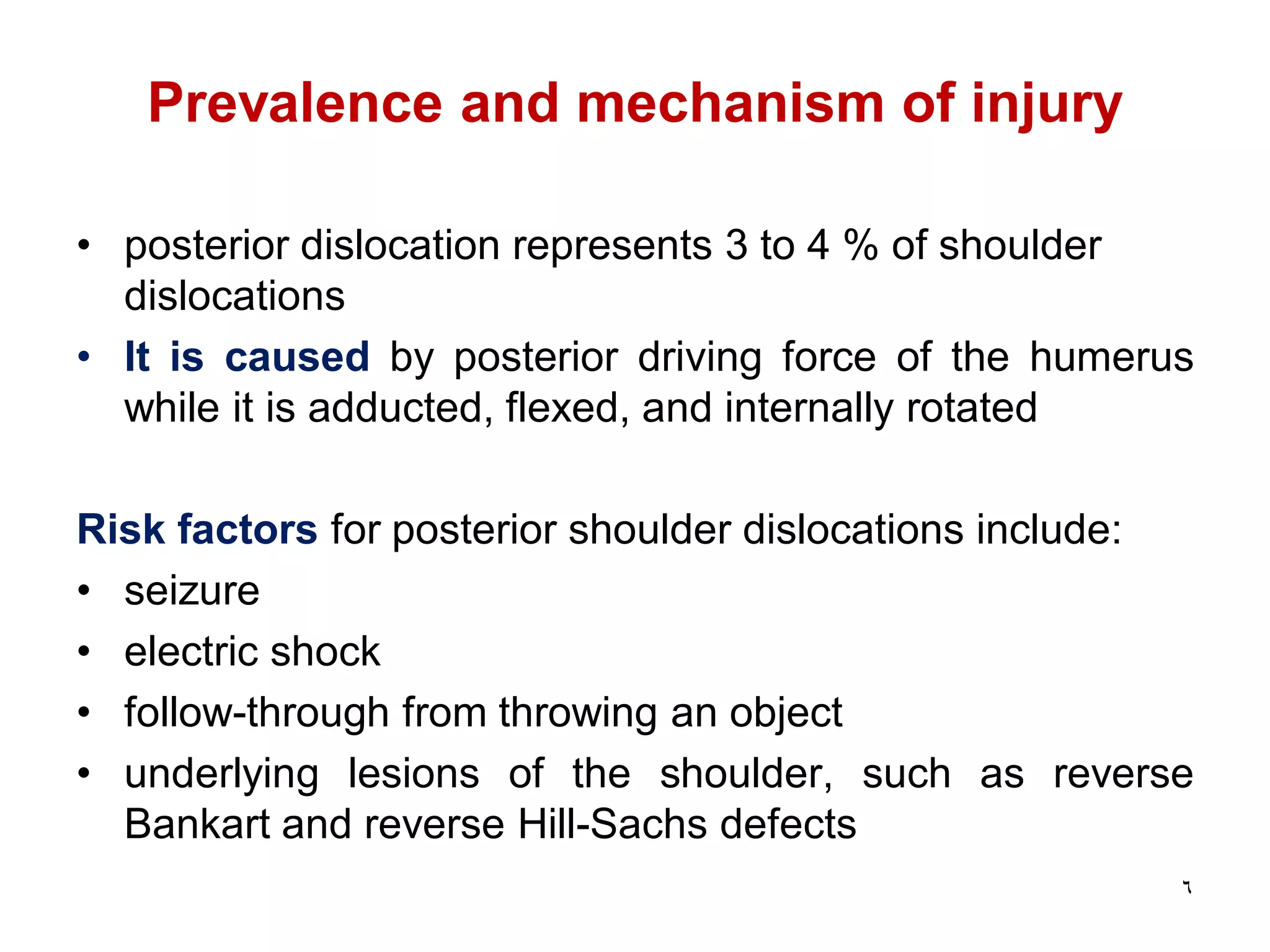 Prevalence and mechanism of injury

• posterior dislocation represents 3 to 4 % of shoulder dislocations
• It is caused by posterior driving force of the humerus while it is adducted, flexed, and internally rotated

Risk factors for posterior shoulder dislocations include:
• seizure
• electric shock
• follow-through from throwing an object
• underlying lesions of the shoulder, such as reverse Bankart and reverse Hill-Sachs defects

٦